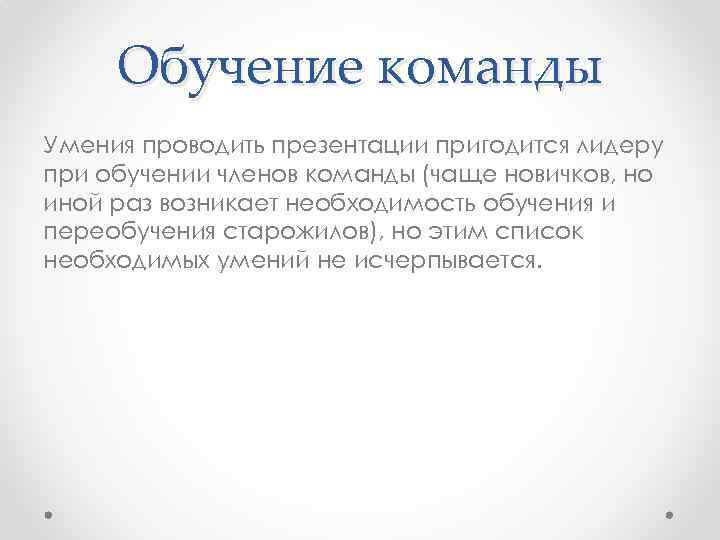 Обучение команды

Умения проводить презентации пригодится лидеру при обучении членов команды (чаще новичков, но иной раз возникает необходимость обучения и переобучения старожилов), но этим список необходимых умений не исчерпывается.